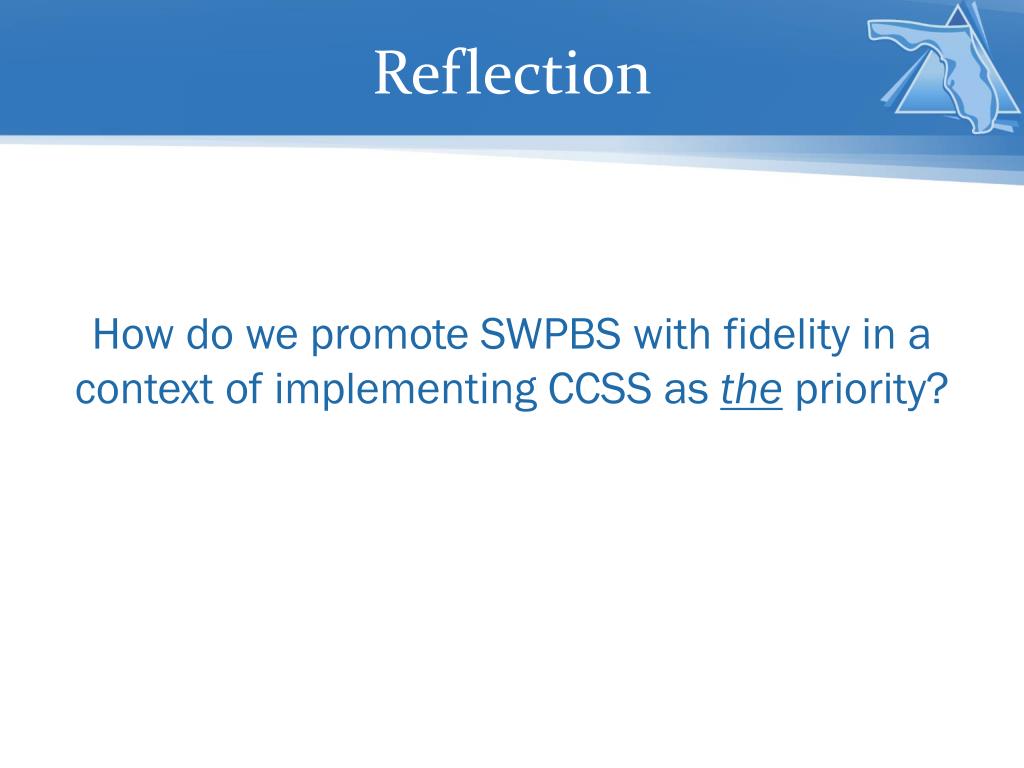 Reflection

How do we promote SWPBS with fidelity in a context of implementing CCSS as the priority?